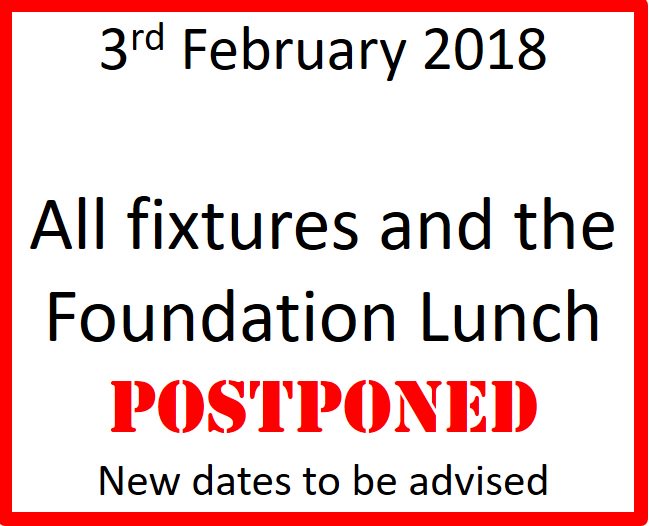 3rd February 2018

All fixtures and the Foundation Lunch

POSTPONED

New dates to be advised